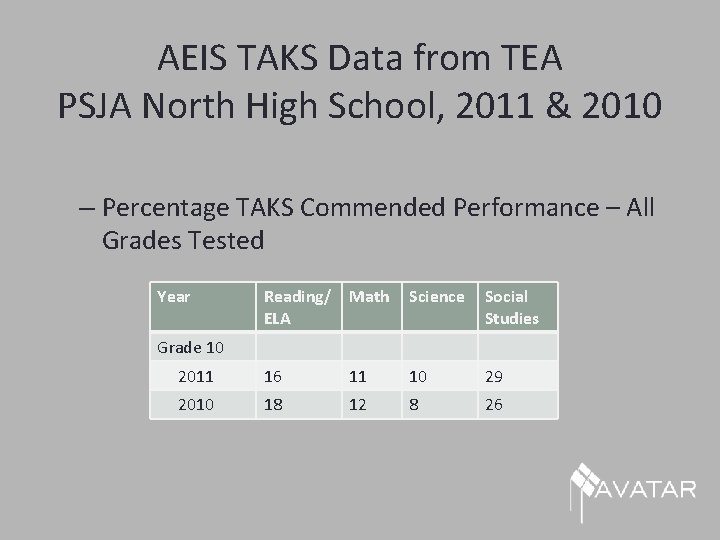 AEIS TAKS Data from TEA
PSJA North High School, 2011 & 2010

– Percentage TAKS Commended Performance – All Grades Tested

| Year | Reading/ ELA | Math | Science | Social Studies |
|---|---|---|---|---|
| Grade 10 | | | | |
| 2011 | 16 | 11 | 10 | 29 |
| 2010 | 18 | 12 | 8 | 26 |

AVATAR